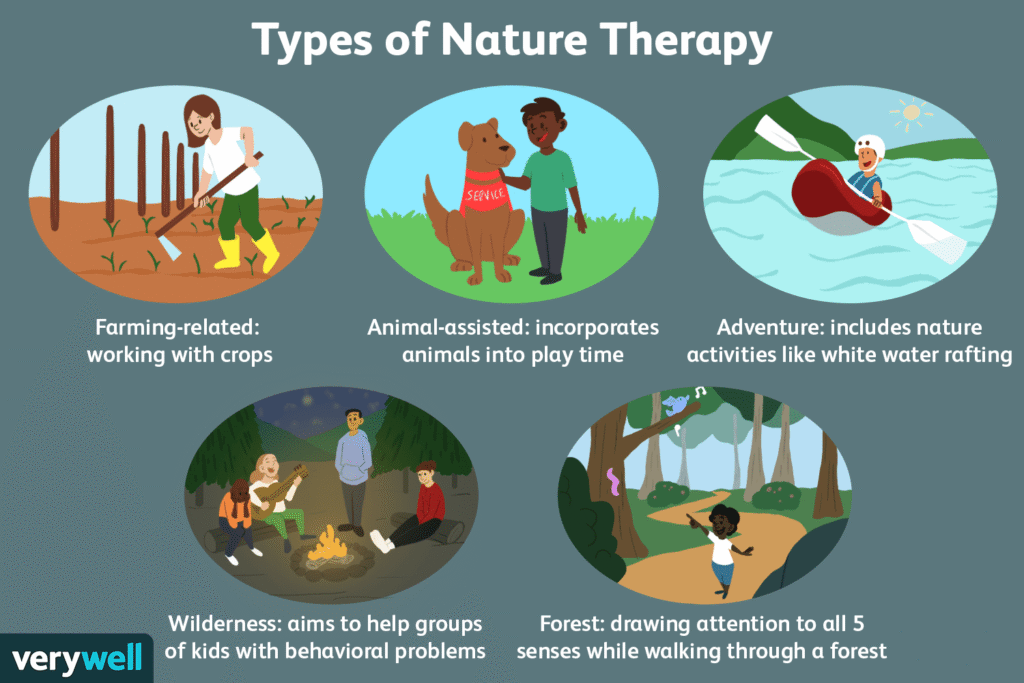 Types of Nature Therapy

SERVICE

Farming-related: working with crops

Animal-assisted: incorporates animals into play time

Adventure: includes nature activities like white water rafting

Wilderness: aims to help groups of kids with behavioral problems

Forest: drawing attention to all 5 senses while walking through a forest

verywell